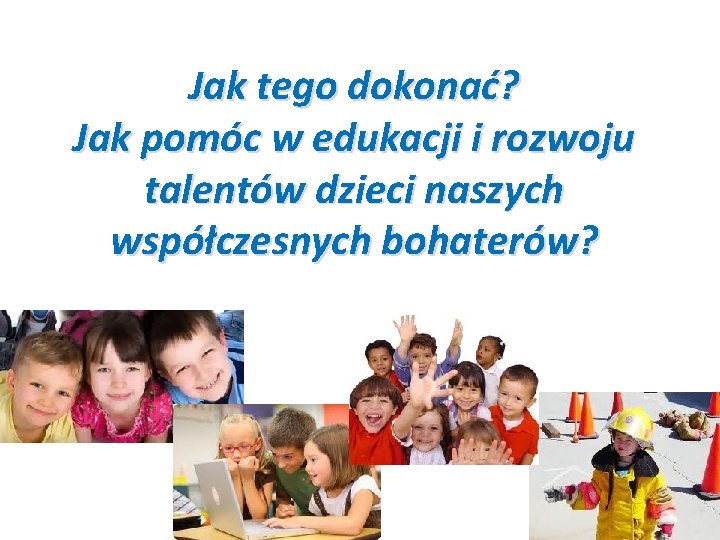 Jak tego dokonać?
Jak pomóc w edukacji i rozwoju talentów dzieci naszych współczesnych bohaterów?